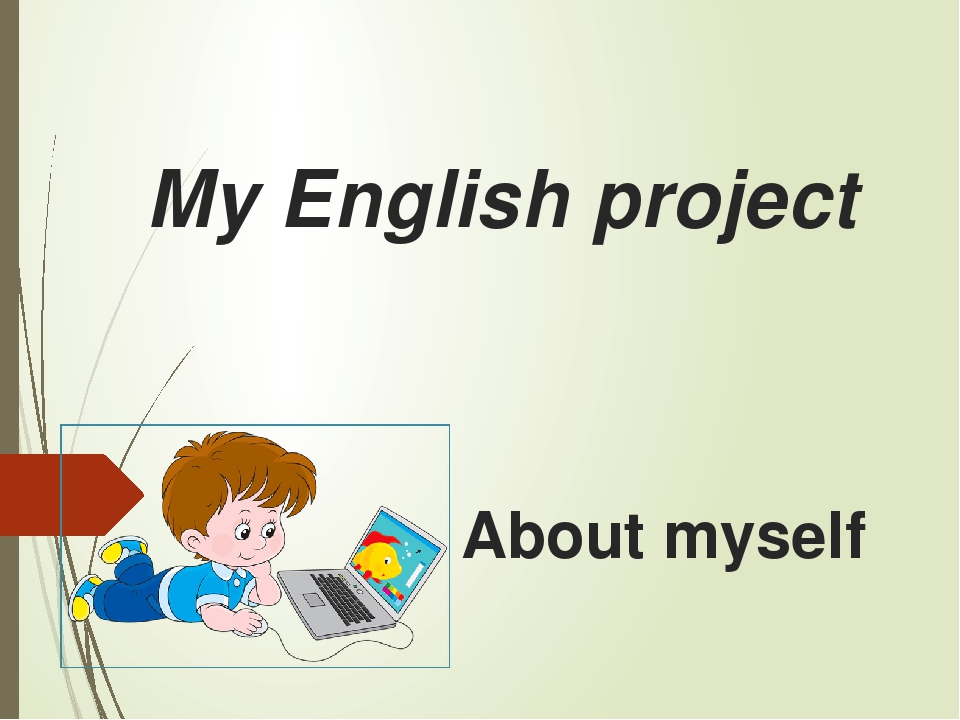 My English project

About myself